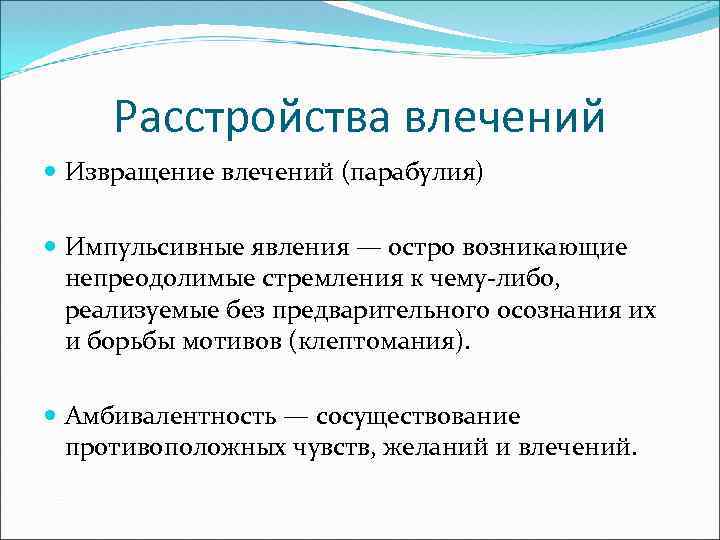 Расстройства влечений

Извращение влечений (парабулия)

Импульсивные явления — остро возникающие непреодолимые стремления к чему-либо, реализуемые без предварительного осознания их и борьбы мотивов (клептомания).

Амбивалентность — сосуществование противоположных чувств, желаний и влечений.